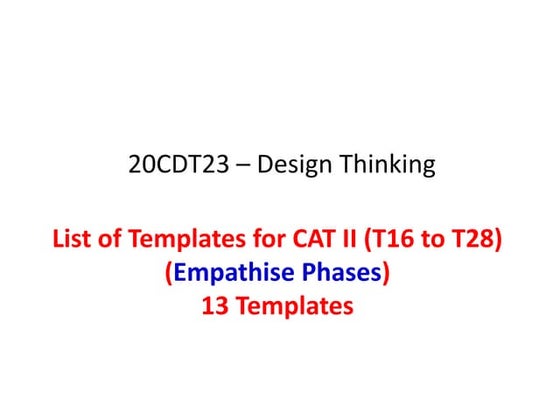 20CDT23 – Design Thinking

List of Templates for CAT II (T16 to T28)
(Empathise Phases)
13 Templates